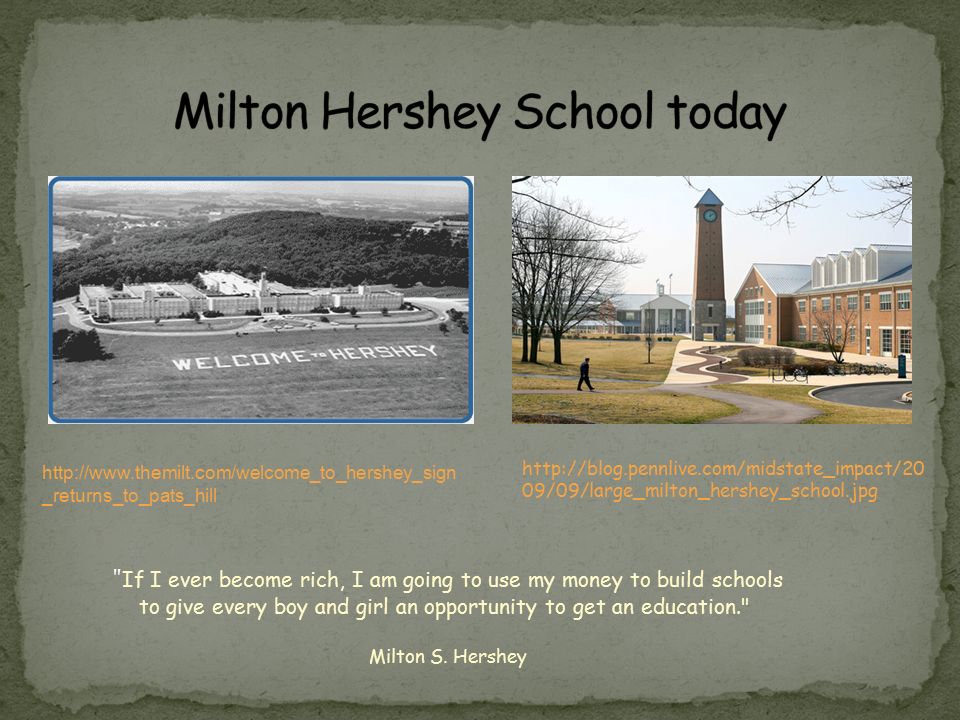 Milton Hershey School today

WELCOME TO HERSHEY

http://www.themilt.com/welcome_to_hershey_sign_returns_to_pats_hill

http://blog.pennlive.com/midstate_impact/2009/09/large_milton_hershey_school.jpg

"If I ever become rich, I am going to use my money to build schools to give every boy and girl an opportunity to get an education."

Milton S. Hershey